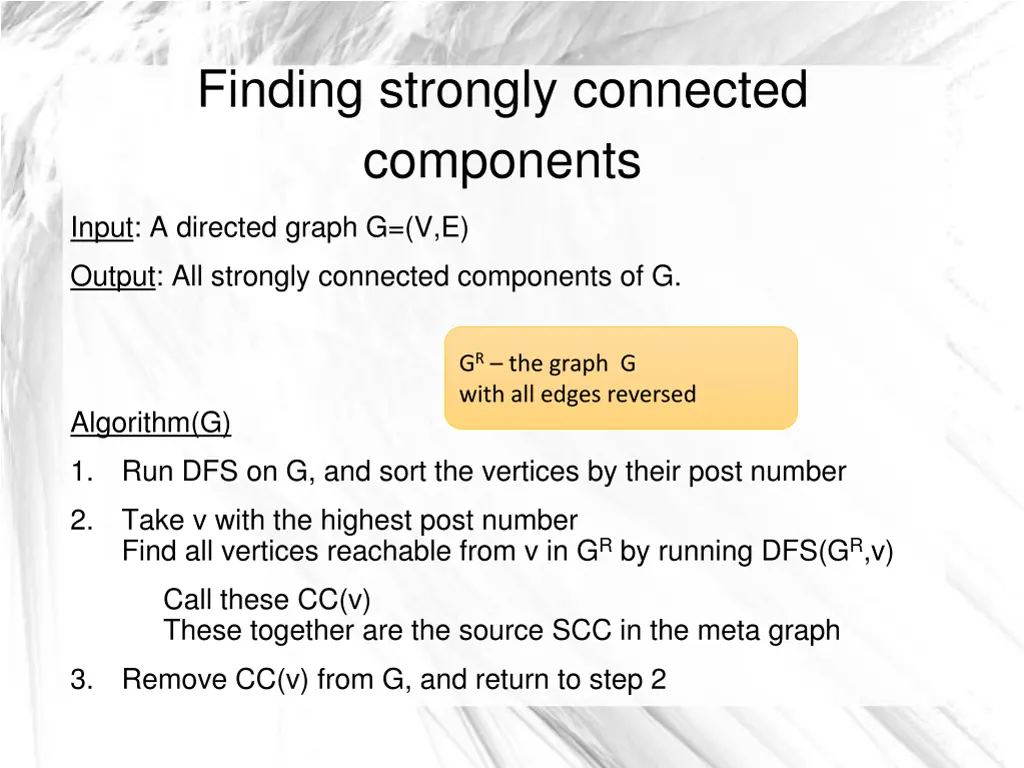 Finding strongly connected components

Input: A directed graph G=(V,E)

Output: All strongly connected components of G.

$G^R$ – the graph G with all edges reversed

Algorithm(G)

1. Run DFS on G, and sort the vertices by their post number

2. Take v with the highest post number
Find all vertices reachable from v in $G^R$ by running DFS($G^R$,v)

Call these CC(v)
These together are the source SCC in the meta graph

3. Remove CC(v) from G, and return to step 2